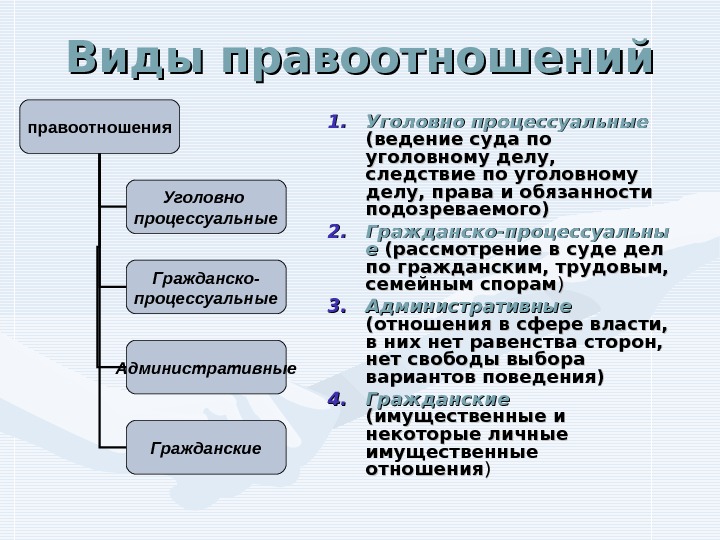 Виды правоотношений

правоотношения

Уголовно процессуальные

Гражданско-процессуальные

Административные

Гражданские

1. Уголовно процессуальные (ведение суда по уголовному делу, следствие по уголовному делу, права и обязанности подозреваемого)
2. Гражданско-процессуальные (рассмотрение в суде дел по гражданским, трудовым, семейным спорам)
3. Административные (отношения в сфере власти, в них нет равенства сторон, нет свободы выбора вариантов поведения)
4. Гражданские (имущественные и некоторые личные имущественные отношения)